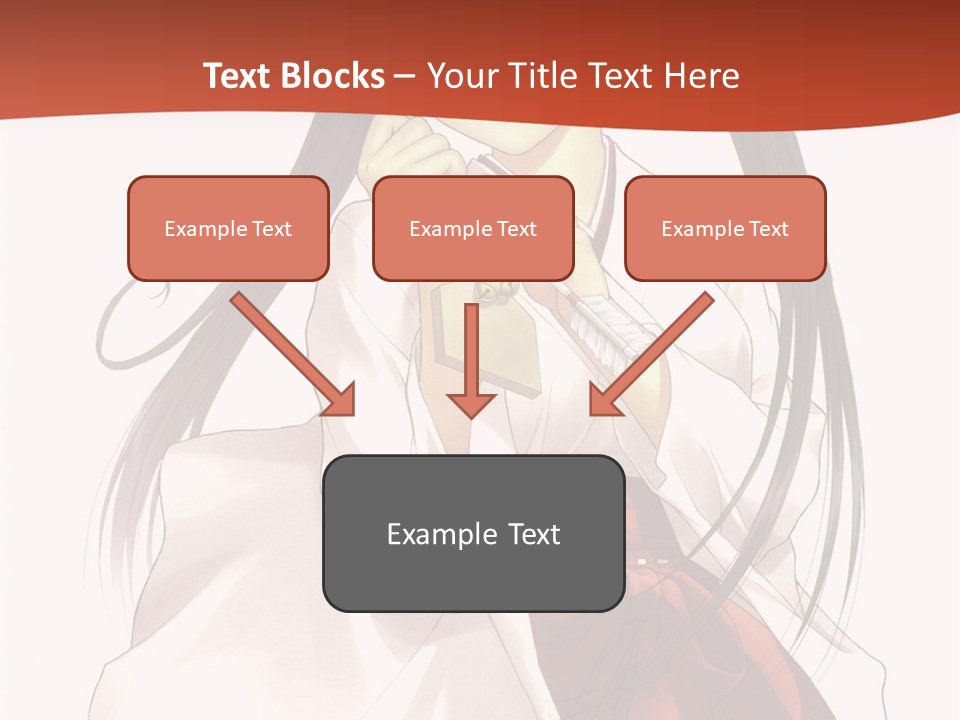 Text Blocks – Your Title Text Here

Example Text

Example Text

Example Text

Example Text